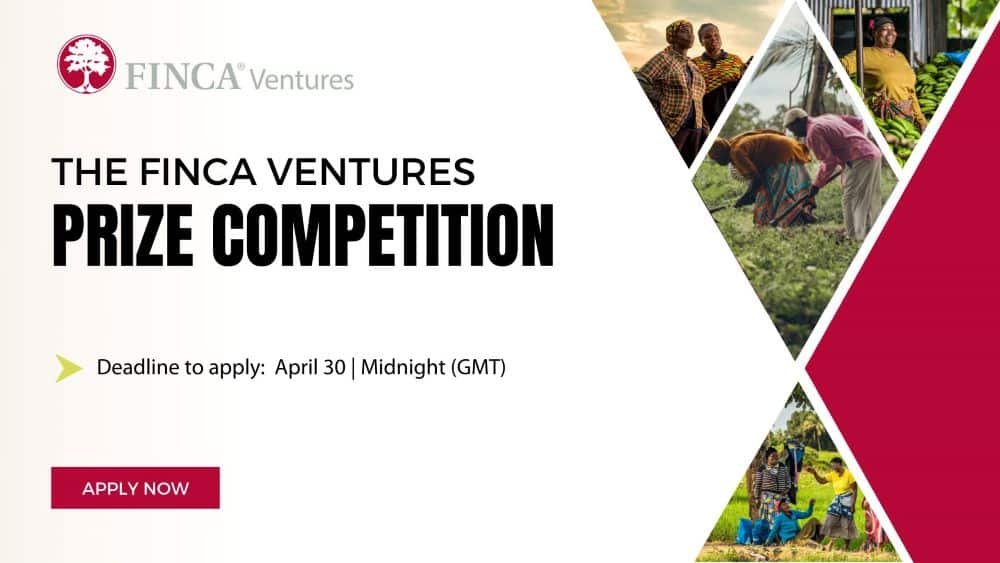 FINCA® Ventures

THE FINCA VENTURES
PRIZE COMPETITION

Deadline to apply: April 30 | Midnight (GMT)

APPLY NOW